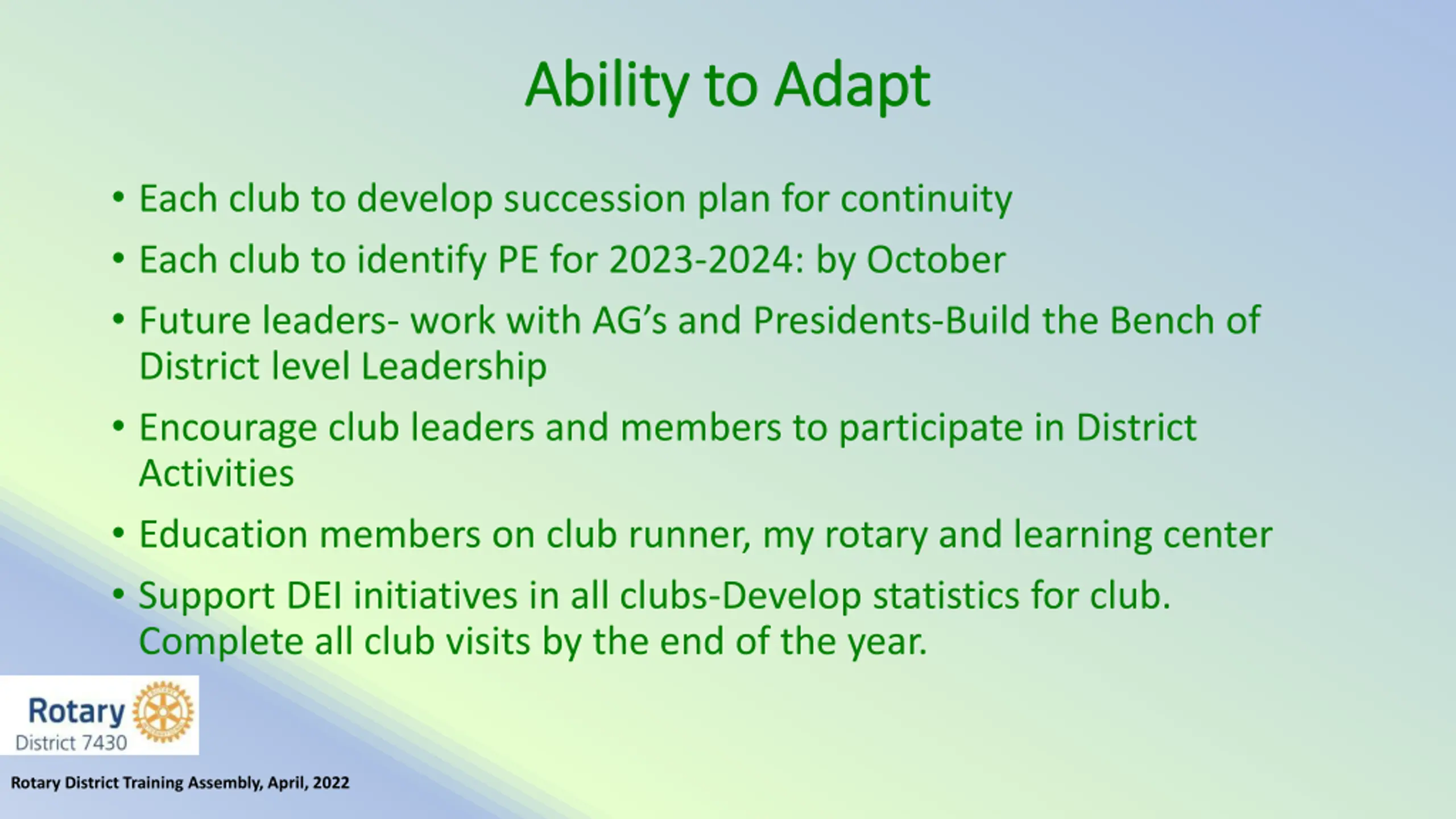 Ability to Adapt

• Each club to develop succession plan for continuity
• Each club to identify PE for 2023-2024: by October
• Future leaders- work with AG's and Presidents-Build the Bench of District level Leadership
• Encourage club leaders and members to participate in District Activities
• Education members on club runner, my rotary and learning center
• Support DEI initiatives in all clubs-Develop statistics for club. Complete all club visits by the end of the year.

Rotary
District 7430

Rotary District Training Assembly, April, 2022